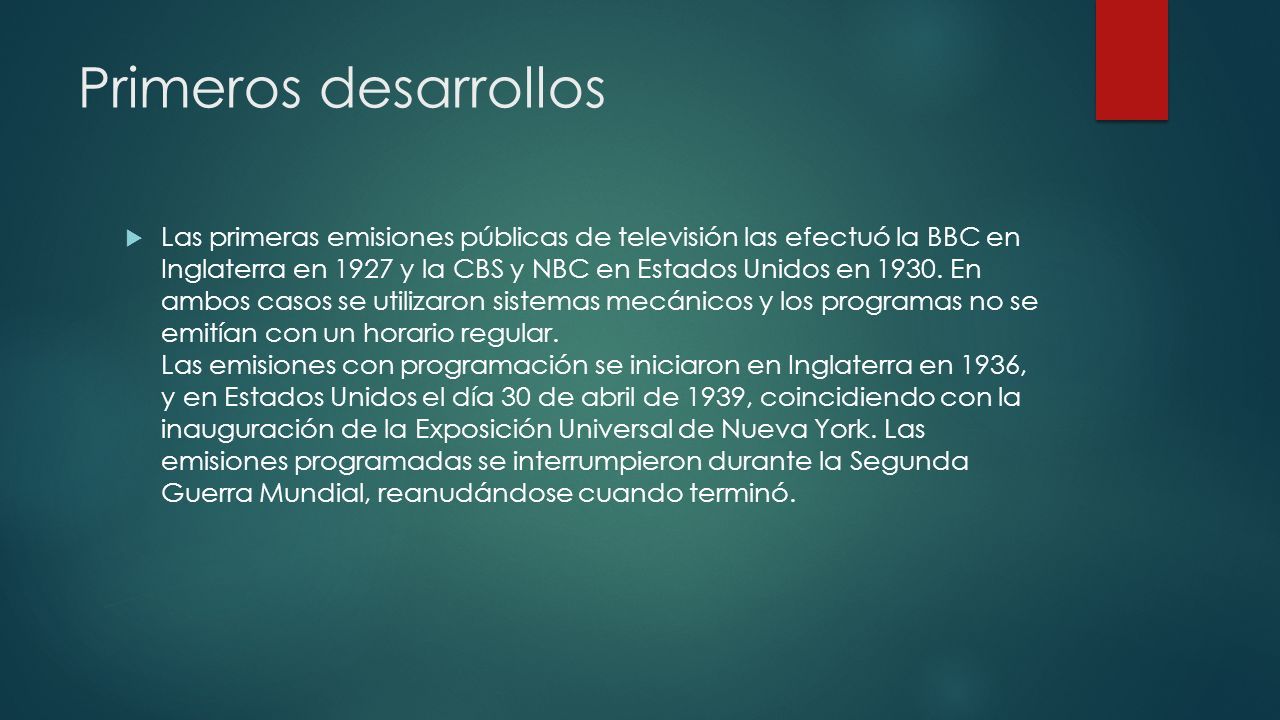 Primeros desarrollos

Las primeras emisiones públicas de televisión las efectuó la BBC en Inglaterra en 1927 y la CBS y NBC en Estados Unidos en 1930. En ambos casos se utilizaron sistemas mecánicos y los programas no se emitían con un horario regular.
Las emisiones con programación se iniciaron en Inglaterra en 1936, y en Estados Unidos el día 30 de abril de 1939, coincidiendo con la inauguración de la Exposición Universal de Nueva York. Las emisiones programadas se interrumpieron durante la Segunda Guerra Mundial, reanudándose cuando terminó.